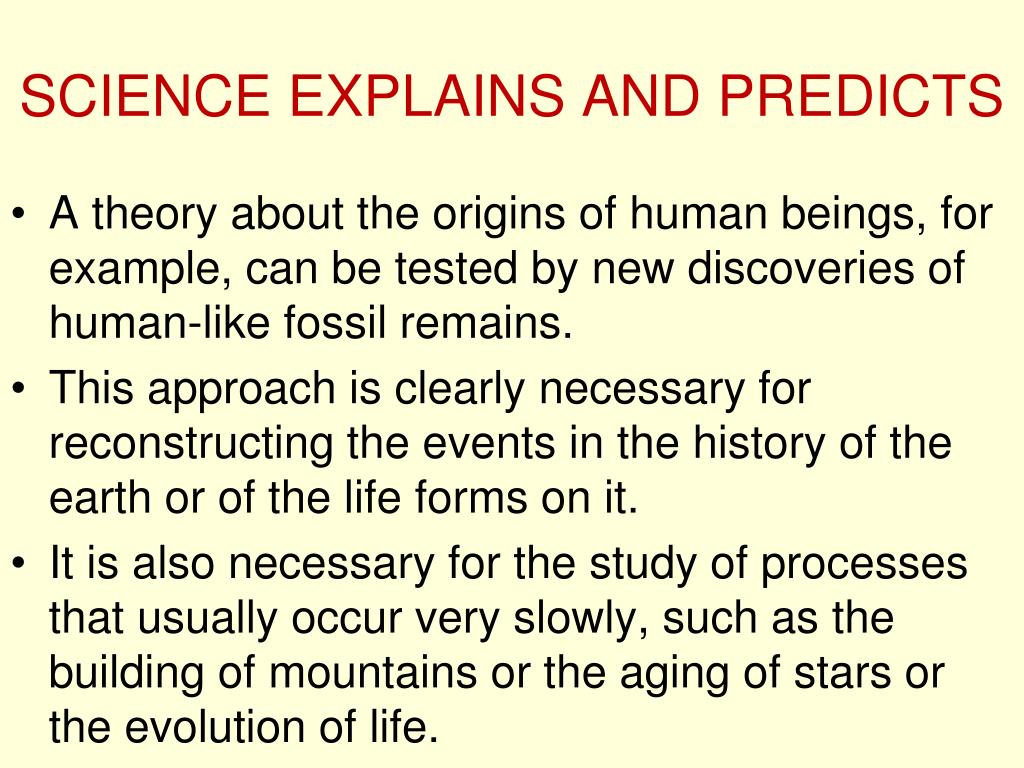 SCIENCE EXPLAINS AND PREDICTS

• A theory about the origins of human beings, for example, can be tested by new discoveries of human-like fossil remains.
• This approach is clearly necessary for reconstructing the events in the history of the earth or of the life forms on it.
• It is also necessary for the study of processes that usually occur very slowly, such as the building of mountains or the aging of stars or the evolution of life.